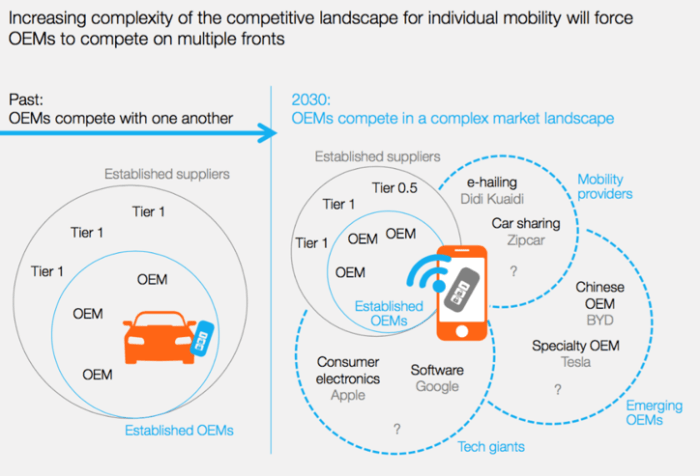 Increasing complexity of the competitive landscape for individual mobility will force OEMs to compete on multiple fronts

Past:
OEMs compete with one another

Established suppliers

Tier 1

Tier 1

Tier 1

OEM

OEM

OEM

Established OEMs

2030:
OEMs compete in a complex market landscape

Established suppliers

Tier 0.5

Tier 1

Tier 1

OEM

OEM

OEM

Established OEMs

e-hailing
Didi Kuaidi

Car sharing
Zipcar

?

Mobility providers

Chinese OEM
BYD

Specialty OEM
Tesla

?

Emerging OEMs

Consumer electronics
Apple

Software
Google

?

Tech giants